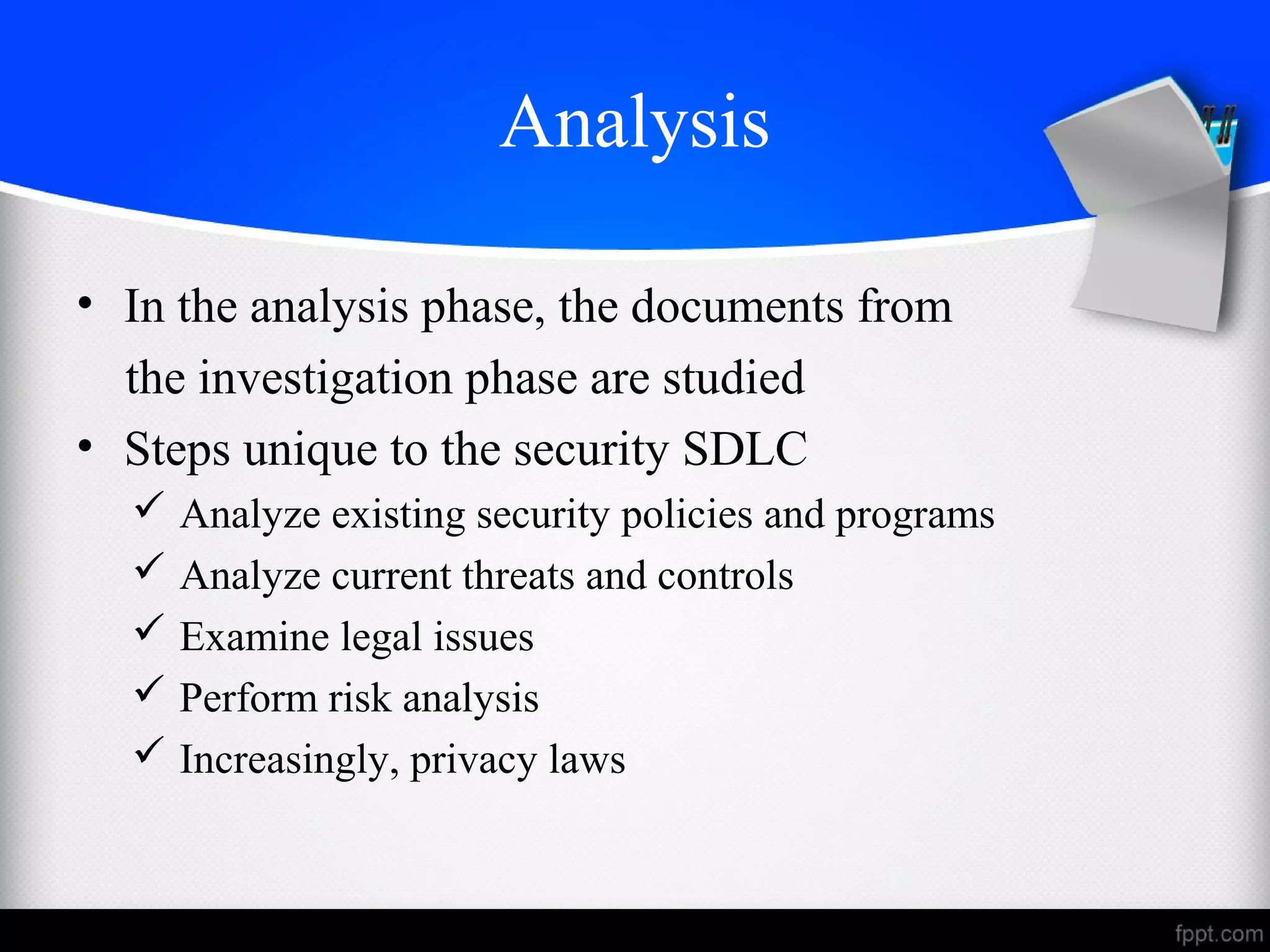 Analysis

• In the analysis phase, the documents from the investigation phase are studied
• Steps unique to the security SDLC
✓ Analyze existing security policies and programs
✓ Analyze current threats and controls
✓ Examine legal issues
✓ Perform risk analysis
✓ Increasingly, privacy laws

fppt.com